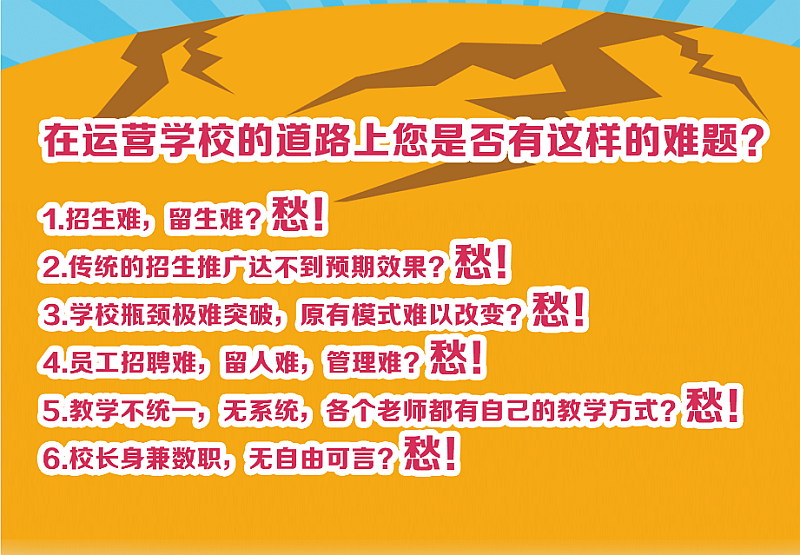 在运营学校的道路上您是否有这样的难题？

1.招生难，留生难？愁！
2.传统的招生推广达不到预期效果？愁！
3.学校瓶颈极难突破，原有模式难以改变？愁！
4.员工招聘难，留人难，管理难？愁！
5.教学不统一，无系统，各个老师都有自己的教学方式？愁！
6.校长身兼数职，无自由可言？愁！